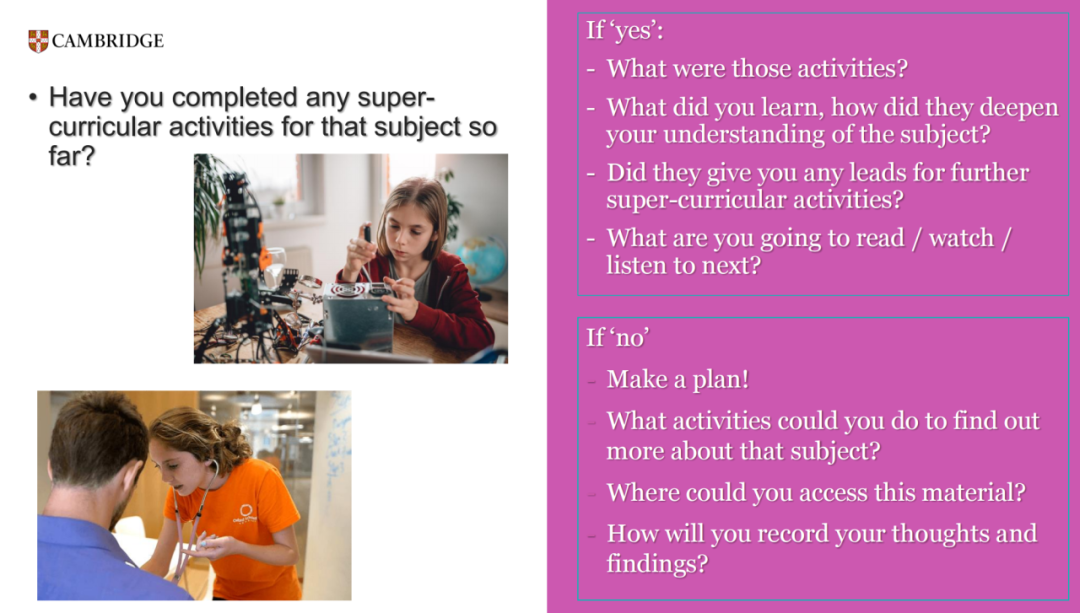 CAMBRIDGE

• Have you completed any super-curricular activities for that subject so far?

If 'yes':
- What were those activities?
- What did you learn, how did they deepen your understanding of the subject?
- Did they give you any leads for further super-curricular activities?
- What are you going to read / watch / listen to next?

If 'no'
- Make a plan!
- What activities could you do to find out more about that subject?
- Where could you access this material?
- How will you record your thoughts and findings?